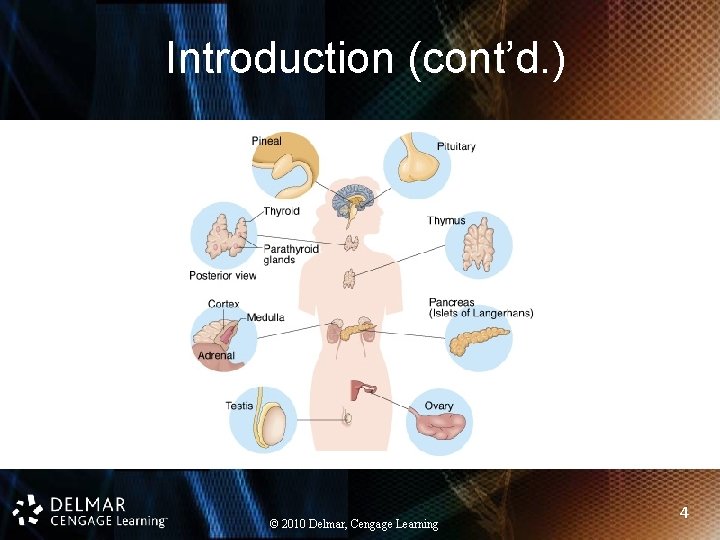 Introduction (cont'd.)

Pineal

Pituitary

Thyroid

Parathyroid glands

Posterior view

Thymus

Cortex

Medulla

Adrenal

Pancreas (Islets of Langerhans)

Testis

Ovary

DELMAR CENGAGE Learning™

© 2010 Delmar, Cengage Learning

4